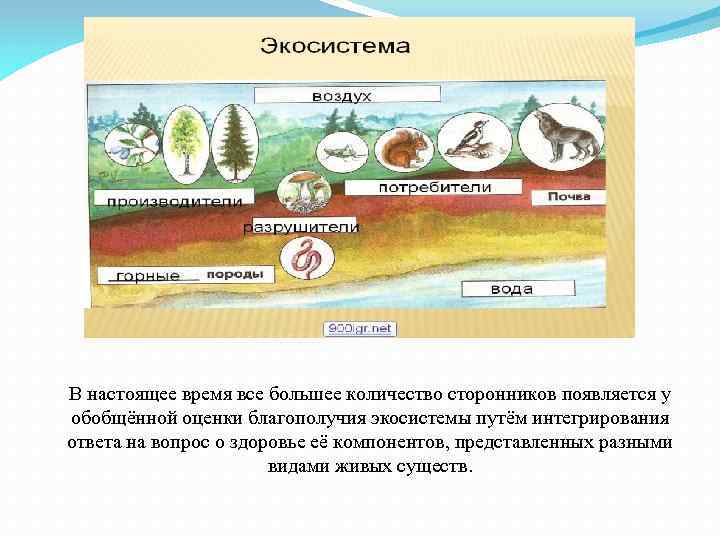 Экосистема

воздух

производители

потребители

Почва

разрушители

горные породы

вода

900igr.net

В настоящее время все большее количество сторонников появляется у обобщённой оценки благополучия экосистемы путём интегрирования ответа на вопрос о здоровье её компонентов, представленных разными видами живых существ.